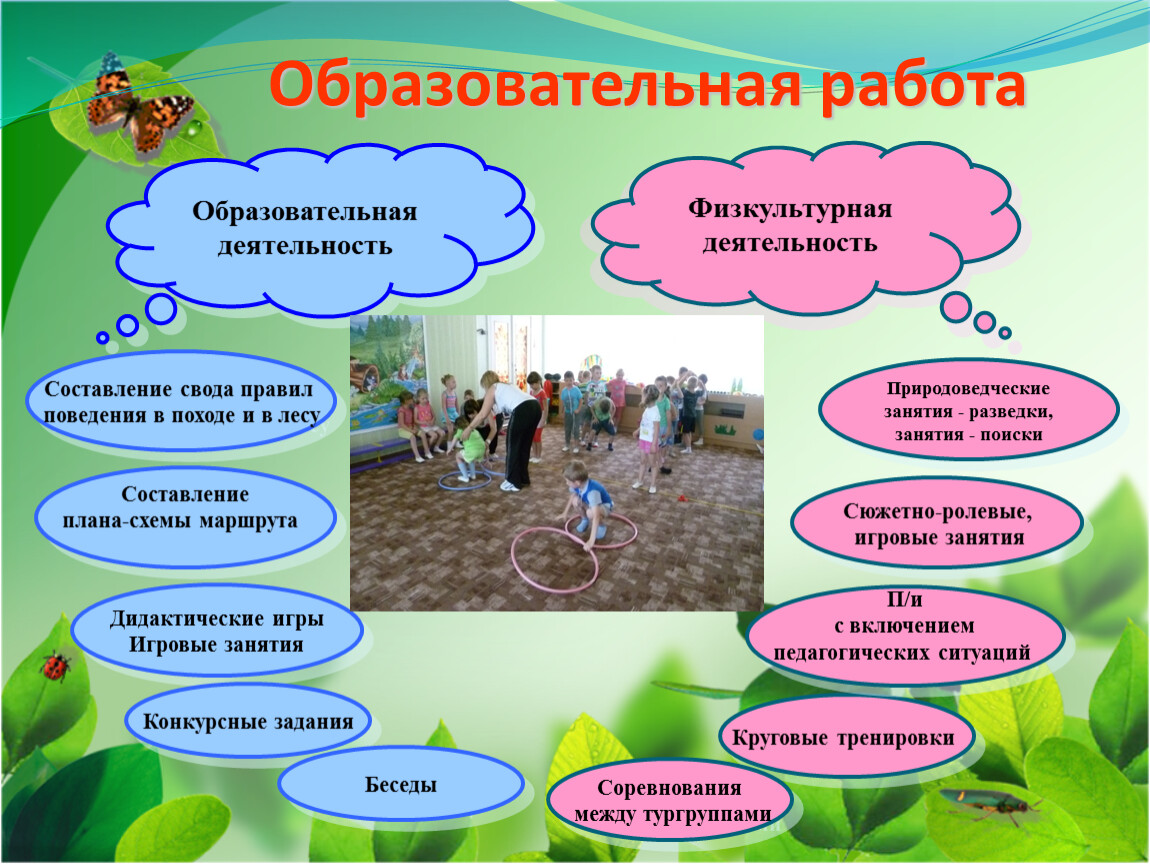 Образовательная работа

Образовательная деятельность

Составление свода правил поведения в походе и в лесу

Составление плана-схемы маршрута

Дидактические игры Игровые занятия

Конкурсные задания

Беседы

Физкультурная деятельность

Природоведческие занятия - разведки, занятия - поиски

Сюжетно-ролевые, игровые занятия

П/и с включением педагогических ситуаций

Круговые тренировки

Соревнования между тургруппами